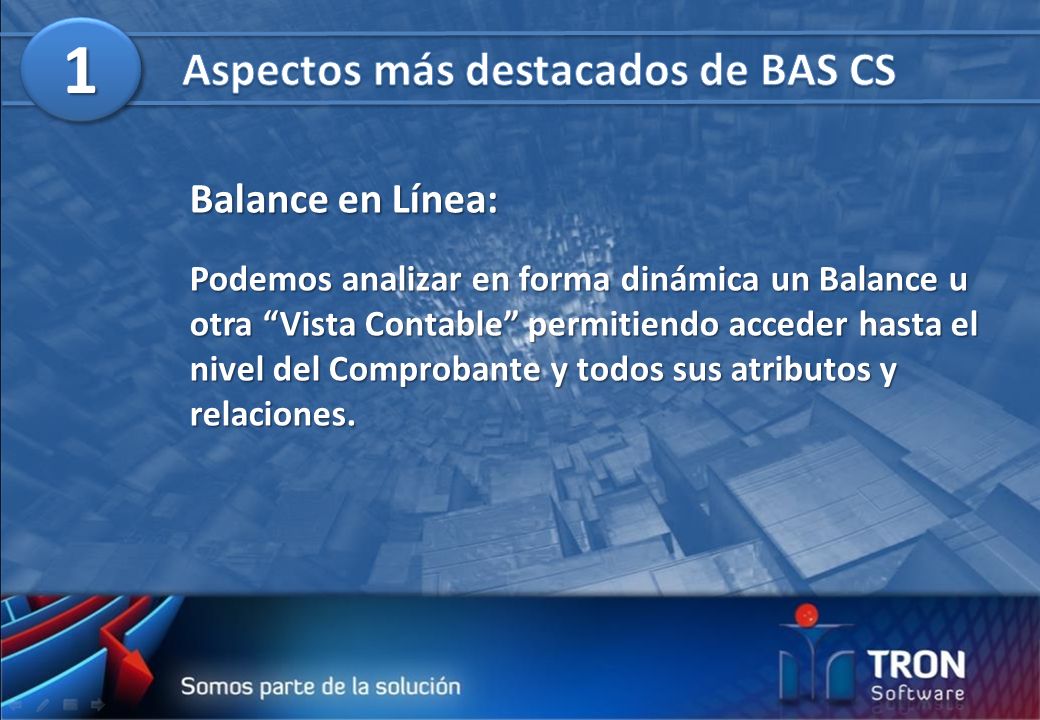 1

Aspectos más destacados de BAS CS

Balance en Línea:

Podemos analizar en forma dinámica un Balance u otra “Vista Contable” permitiendo acceder hasta el nivel del Comprobante y todos sus atributos y relaciones.

Somos parte de la solución

TRON Software